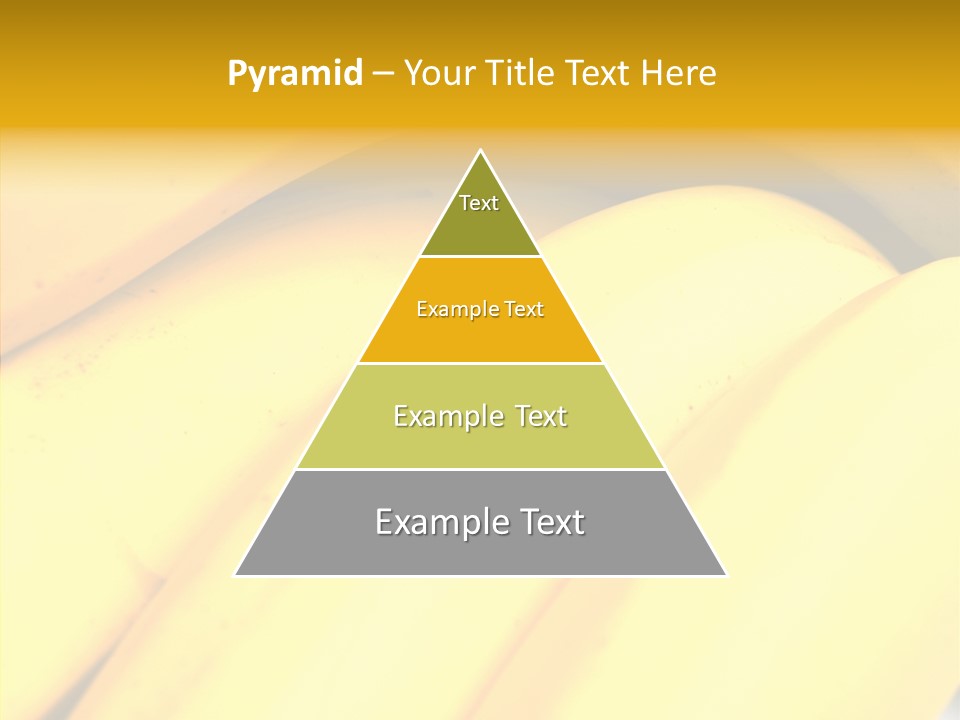 Pyramid – Your Title Text Here

Text

Example Text

Example Text

Example Text